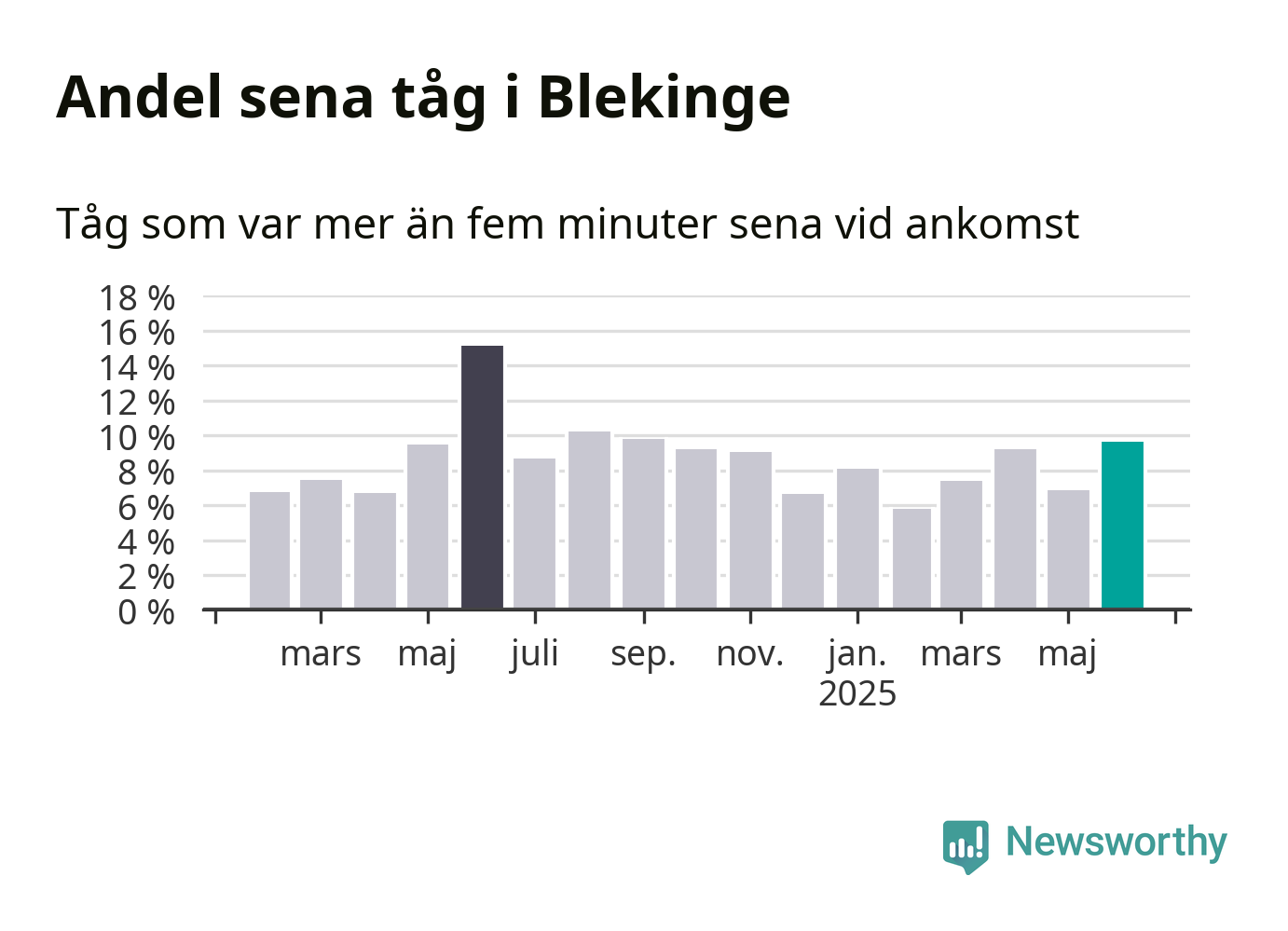 Andel sena tåg i Blekinge

Tåg som var mer än fem minuter sena vid ankomst

18 %
16 %
14 %
12 %
10 %
8 %
6 %
4 %
2 %
0 %

mars maj juli sep. nov. jan. 2025 mars maj

Newsworthy